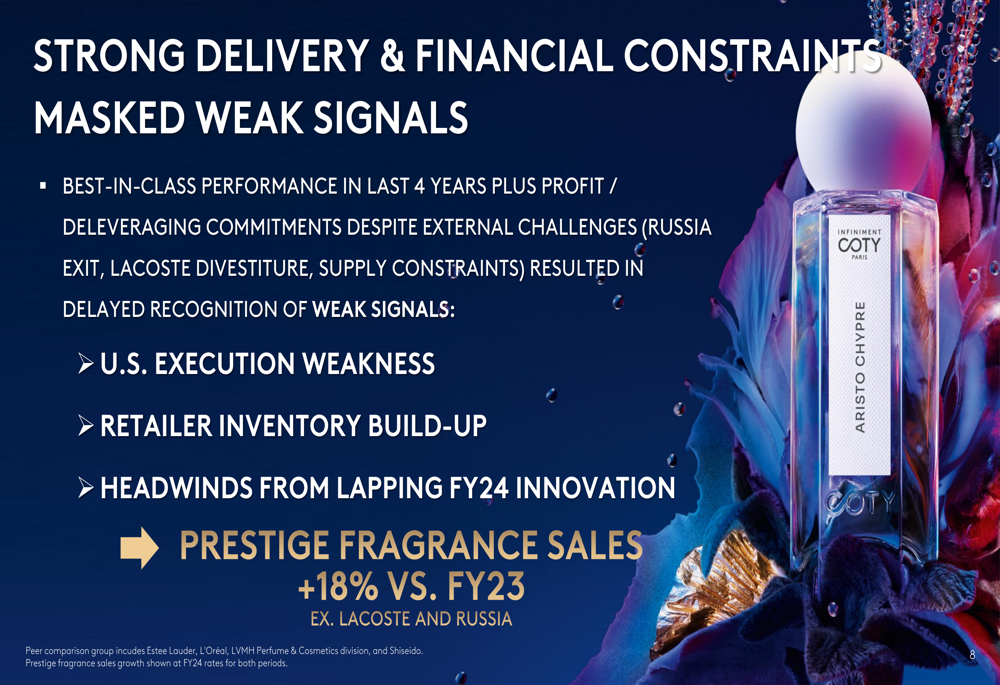 STRONG DELIVERY & FINANCIAL CONSTRAINTS MASKED WEAK SIGNALS

▪ BEST-IN-CLASS PERFORMANCE IN LAST 4 YEARS PLUS PROFIT / DELEVERAGING COMMITMENTS DESPITE EXTERNAL CHALLENGES (RUSSIA EXIT, LACOSTE DIVESTITURE, SUPPLY CONSTRAINTS) RESULTED IN DELAYED RECOGNITION OF WEAK SIGNALS:

➢ U.S. EXECUTION WEAKNESS

➢ RETAILER INVENTORY BUILD-UP

➢ HEADWINDS FROM LAPPING FY24 INNOVATION

PRESTIGE FRAGRANCE SALES +18% VS. FY23
EX. LACOSTE AND RUSSIA

INFINIMENT COTY PARIS
ARISTO CHYPRE
COTY

Peer comparison group incudes Estee Lauder, L'Oréal, LVMH Perfume & Cosmetics division, and Shiseido.
Prestige fragrance sales growth shown at FY24 rates for both periods.

8